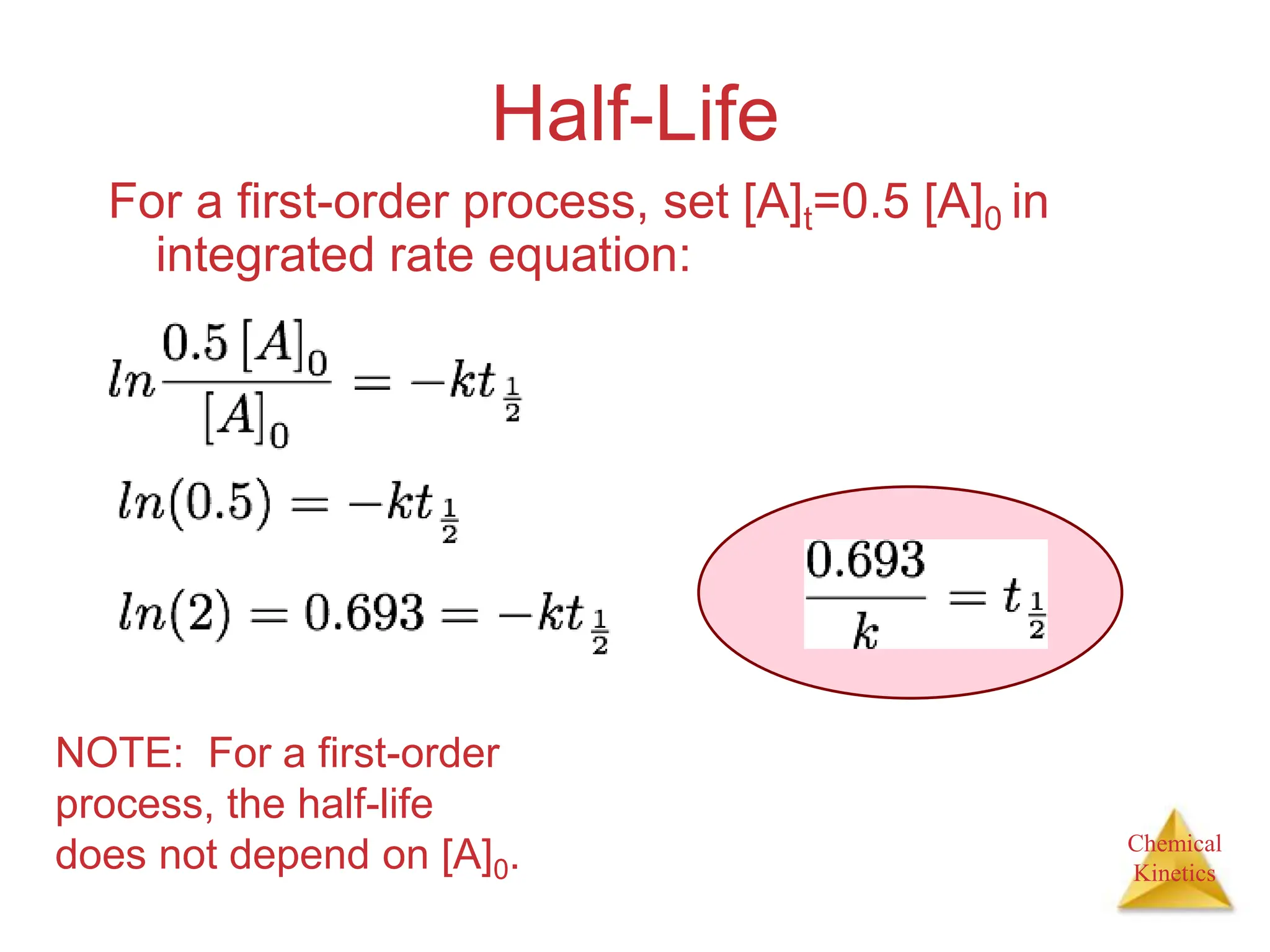 Half-Life

For a first-order process, set $[A]_t=0.5\ [A]_0$ in integrated rate equation:

$ln\frac{0.5\,[A]_0}{[A]_0} = -kt_{\frac{1}{2}}$

$ln(0.5) = -kt_{\frac{1}{2}}$

$ln(2) = 0.693 = -kt_{\frac{1}{2}}$

$\frac{0.693}{k} = t_{\frac{1}{2}}$

NOTE: For a first-order process, the half-life does not depend on $[A]_0$.

Chemical Kinetics